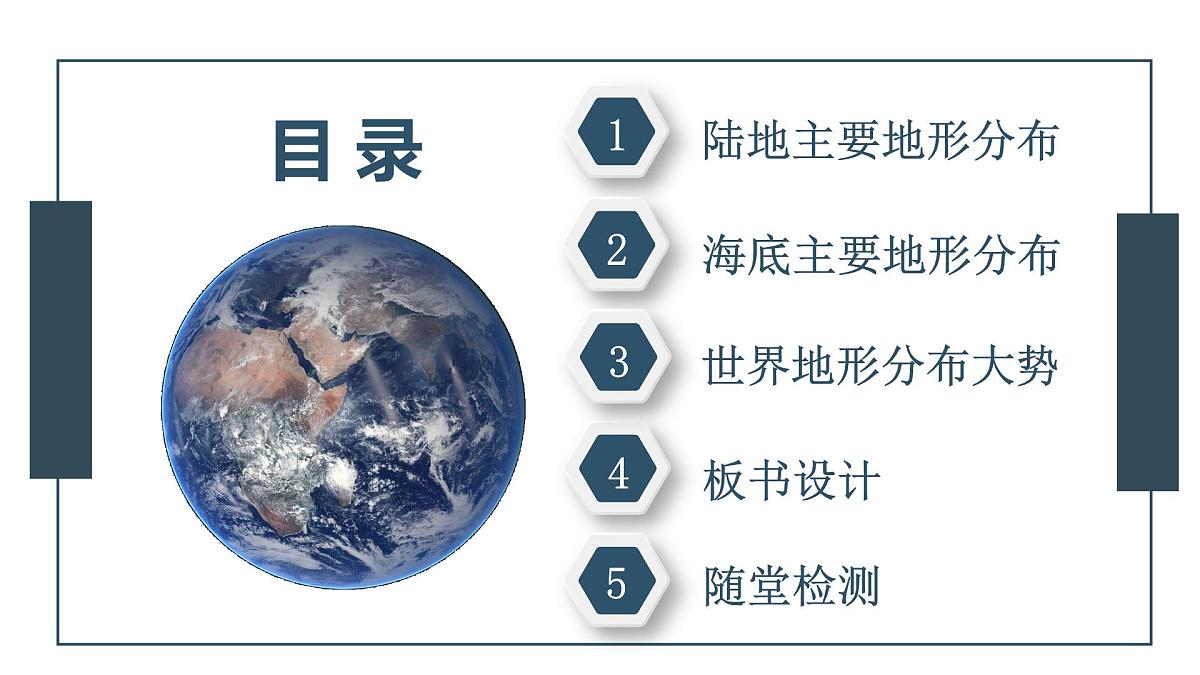 目录

1 陆地主要地形分布

2 海底主要地形分布

3 世界地形分布大势

4 板书设计

5 随堂检测